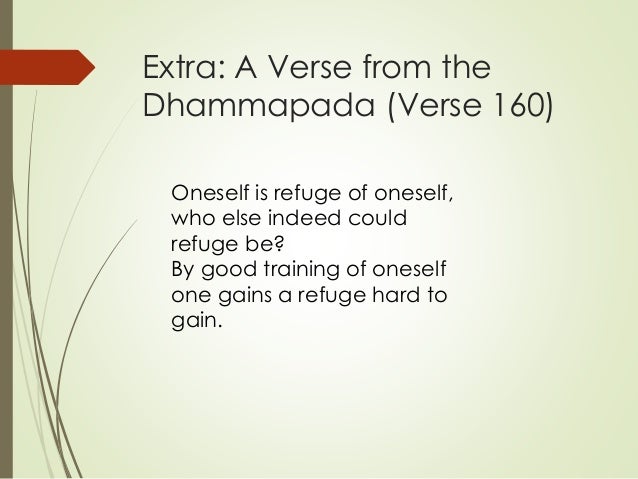 Extra: A Verse from the Dhammapada (Verse 160)

Oneself is refuge of oneself, who else indeed could refuge be?
By good training of oneself one gains a refuge hard to gain.